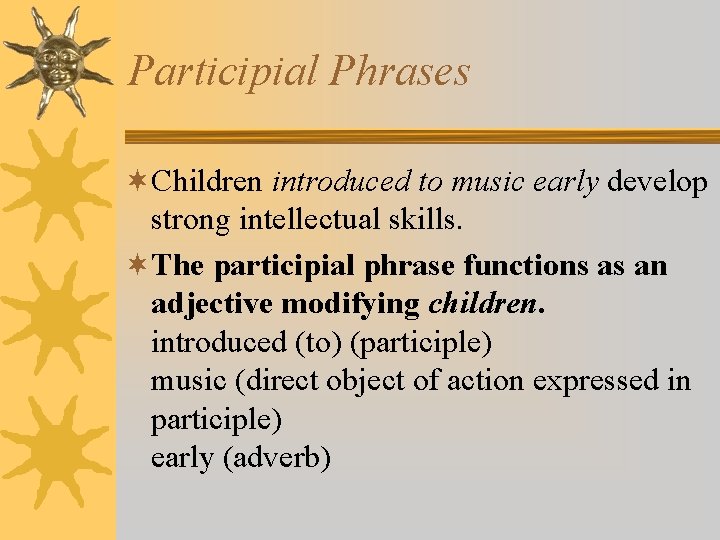 Participial Phrases

Children introduced to music early develop strong intellectual skills.

The participial phrase functions as an adjective modifying children.
introduced (to) (participle)
music (direct object of action expressed in participle)
early (adverb)